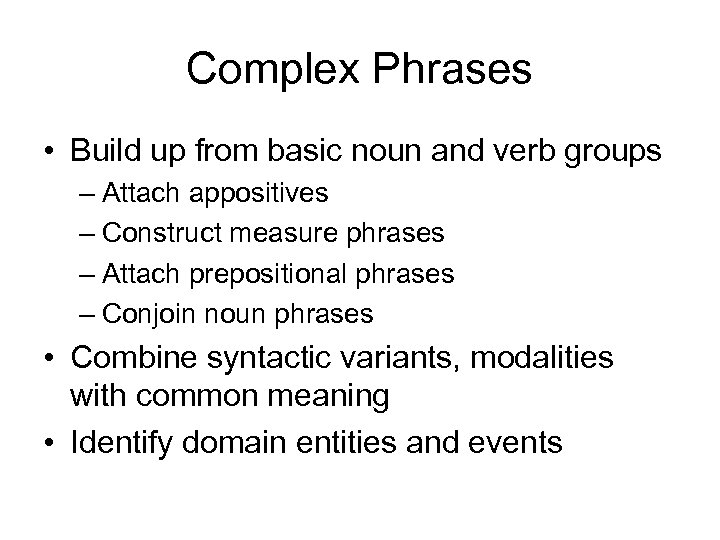 Complex Phrases

• Build up from basic noun and verb groups
– Attach appositives
– Construct measure phrases
– Attach prepositional phrases
– Conjoin noun phrases
• Combine syntactic variants, modalities with common meaning
• Identify domain entities and events